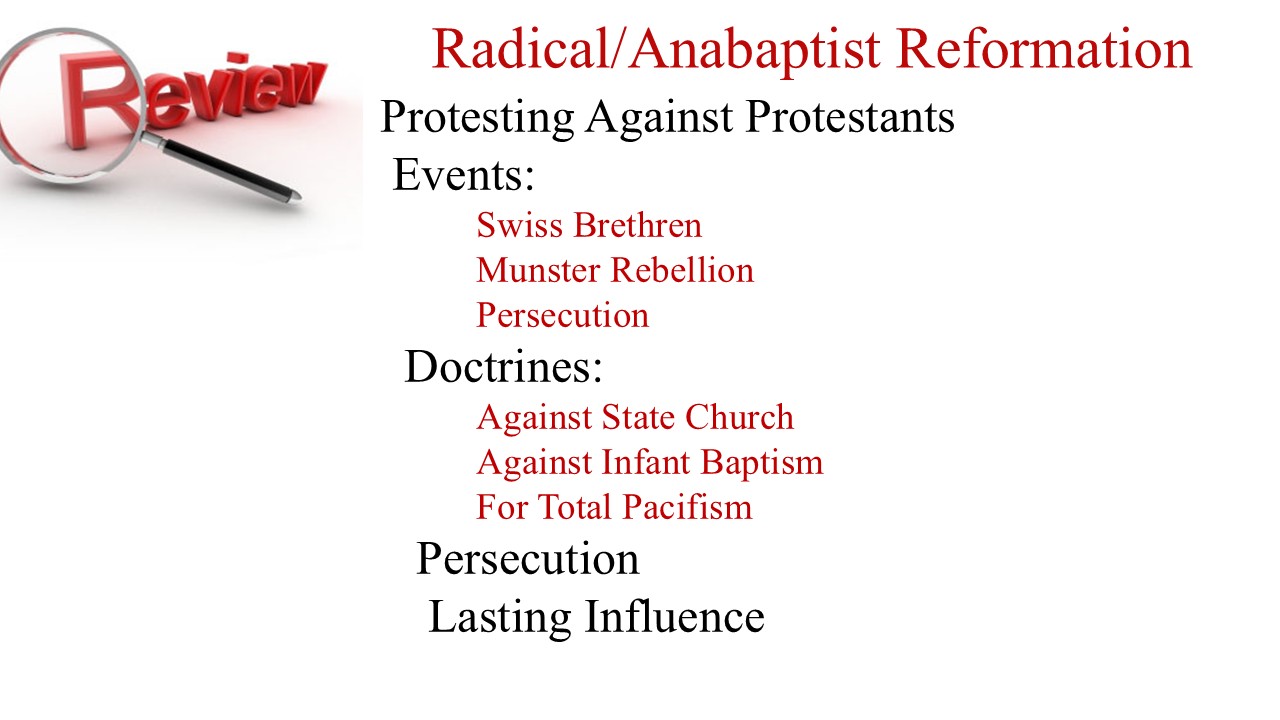 Review

Radical/Anabaptist Reformation

Protesting Against Protestants

Events:

Swiss Brethren

Munster Rebellion

Persecution

Doctrines:

Against State Church

Against Infant Baptism

For Total Pacifism

Persecution

Lasting Influence